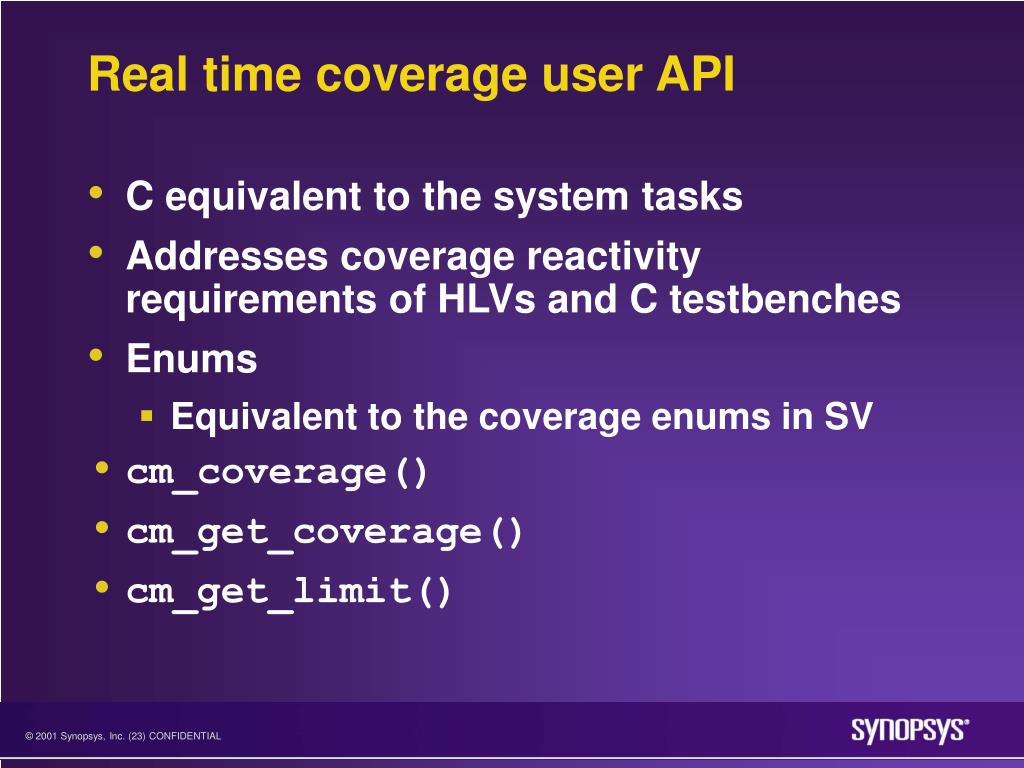 Real time coverage user API

• C equivalent to the system tasks
• Addresses coverage reactivity requirements of HLVs and C testbenches
• Enums
  ▪ Equivalent to the coverage enums in SV
• cm_coverage()
• cm_get_coverage()
• cm_get_limit()

© 2001 Synopsys, Inc. (23) CONFIDENTIAL

SYNOPSYS®